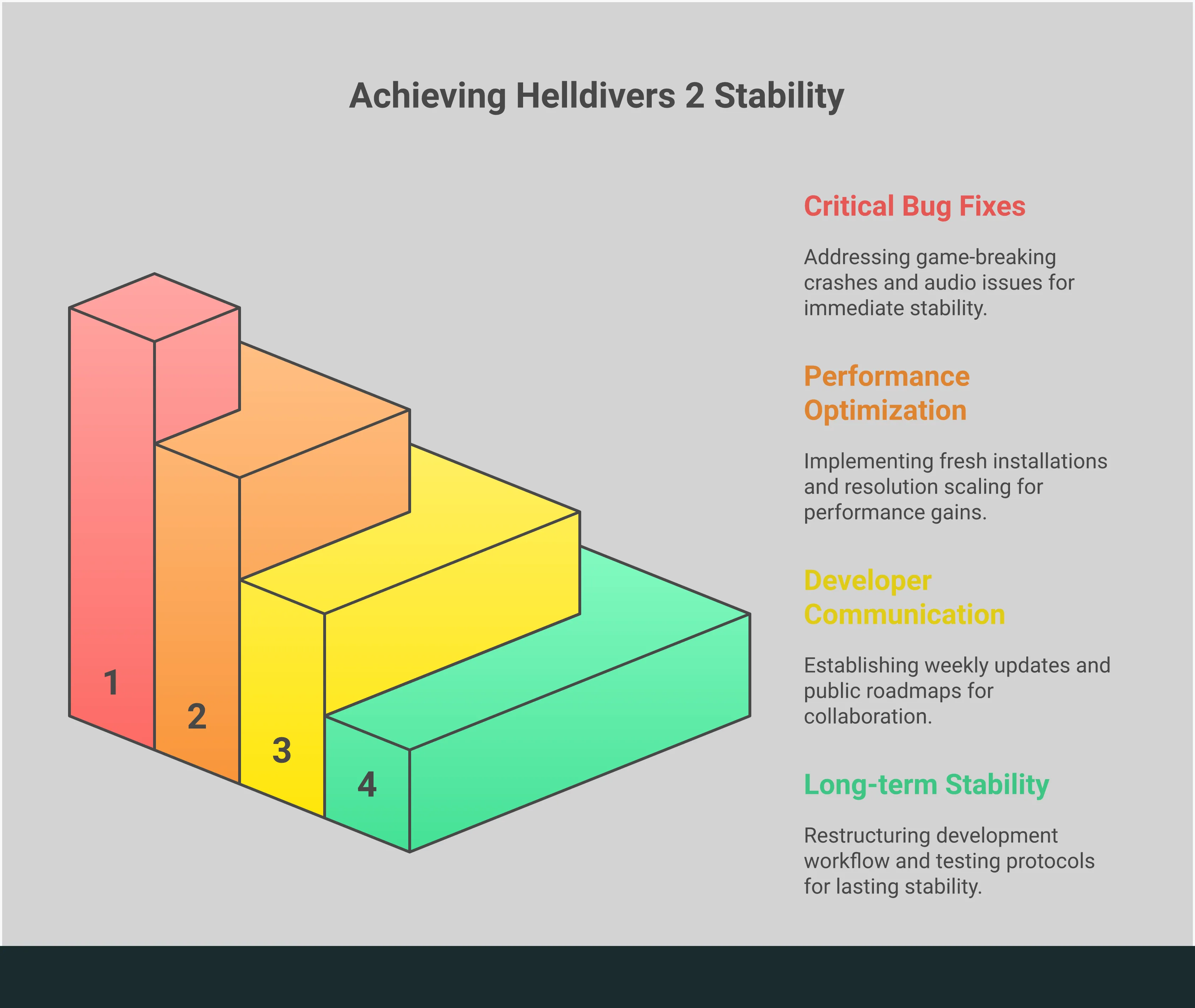 Achieving Helldivers 2 Stability

1

2

3

4

Critical Bug Fixes

Addressing game-breaking crashes and audio issues for immediate stability.

Performance Optimization

Implementing fresh installations and resolution scaling for performance gains.

Developer Communication

Establishing weekly updates and public roadmaps for collaboration.

Long-term Stability

Restructuring development workflow and testing protocols for lasting stability.